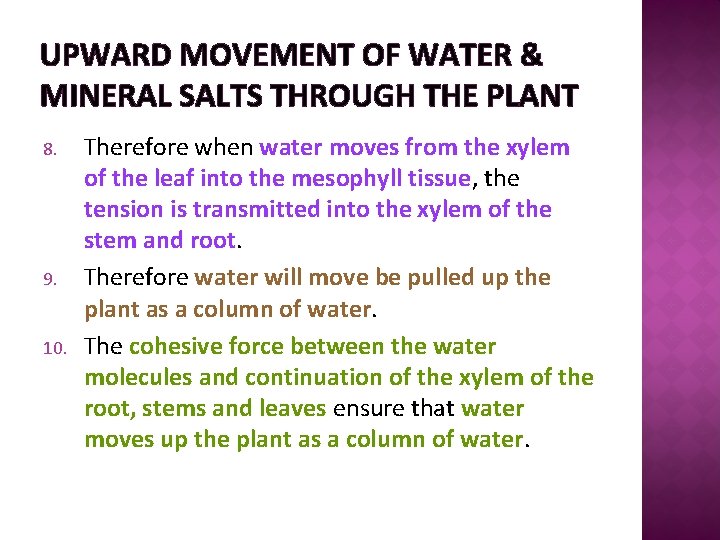 UPWARD MOVEMENT OF WATER & MINERAL SALTS THROUGH THE PLANT

8. Therefore when water moves from the xylem of the leaf into the mesophyll tissue, the tension is transmitted into the xylem of the stem and root.

9. Therefore water will move be pulled up the plant as a column of water.

10. The cohesive force between the water molecules and continuation of the xylem of the root, stems and leaves ensure that water moves up the plant as a column of water.